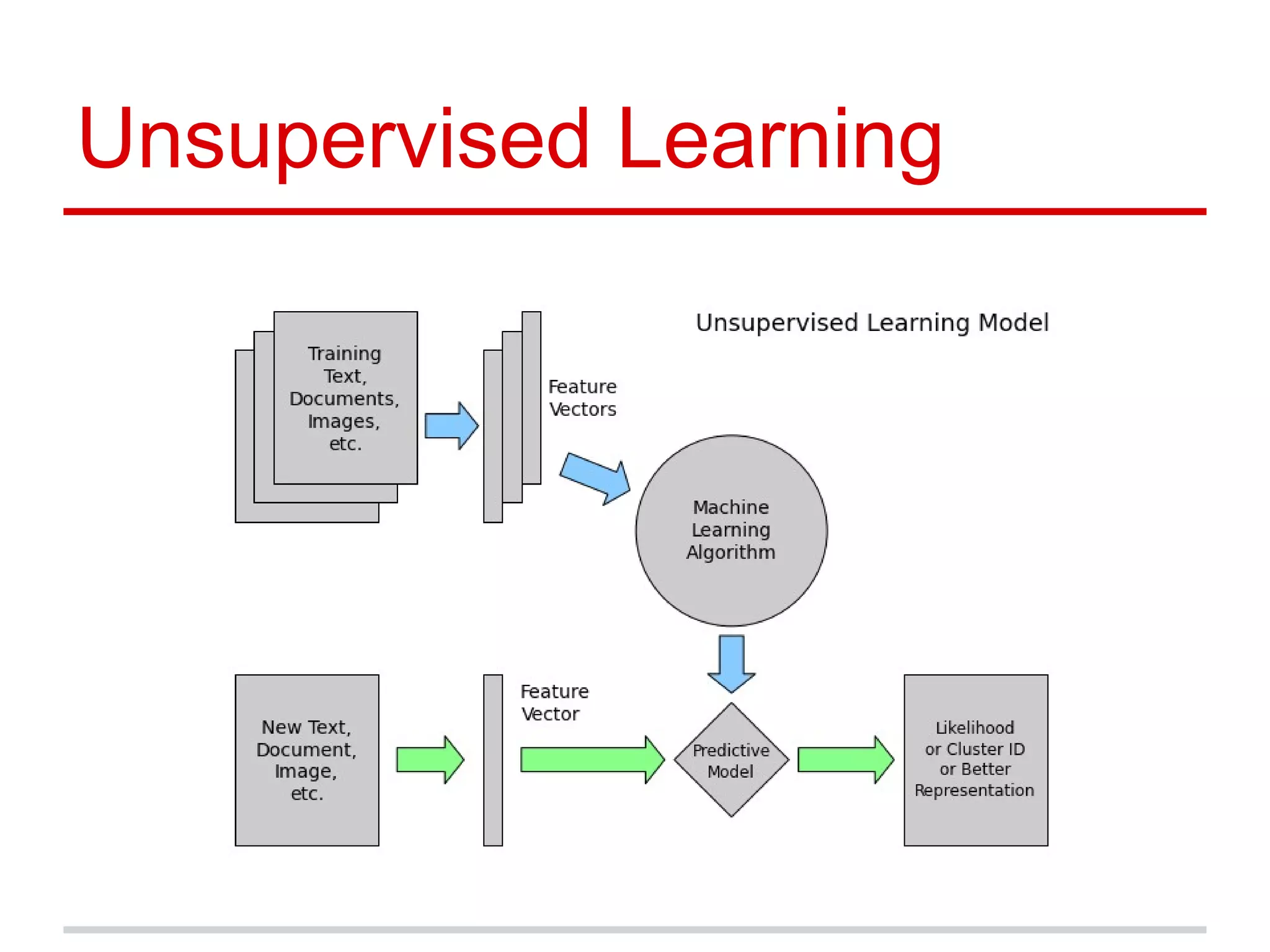 Unsupervised Learning

Unsupervised Learning Model

Training Text, Documents, Images, etc.

Feature Vectors

Machine Learning Algorithm

New Text, Document, Image, etc.

Feature Vector

Predictive Model

Likelihood or Cluster ID or Better Representation